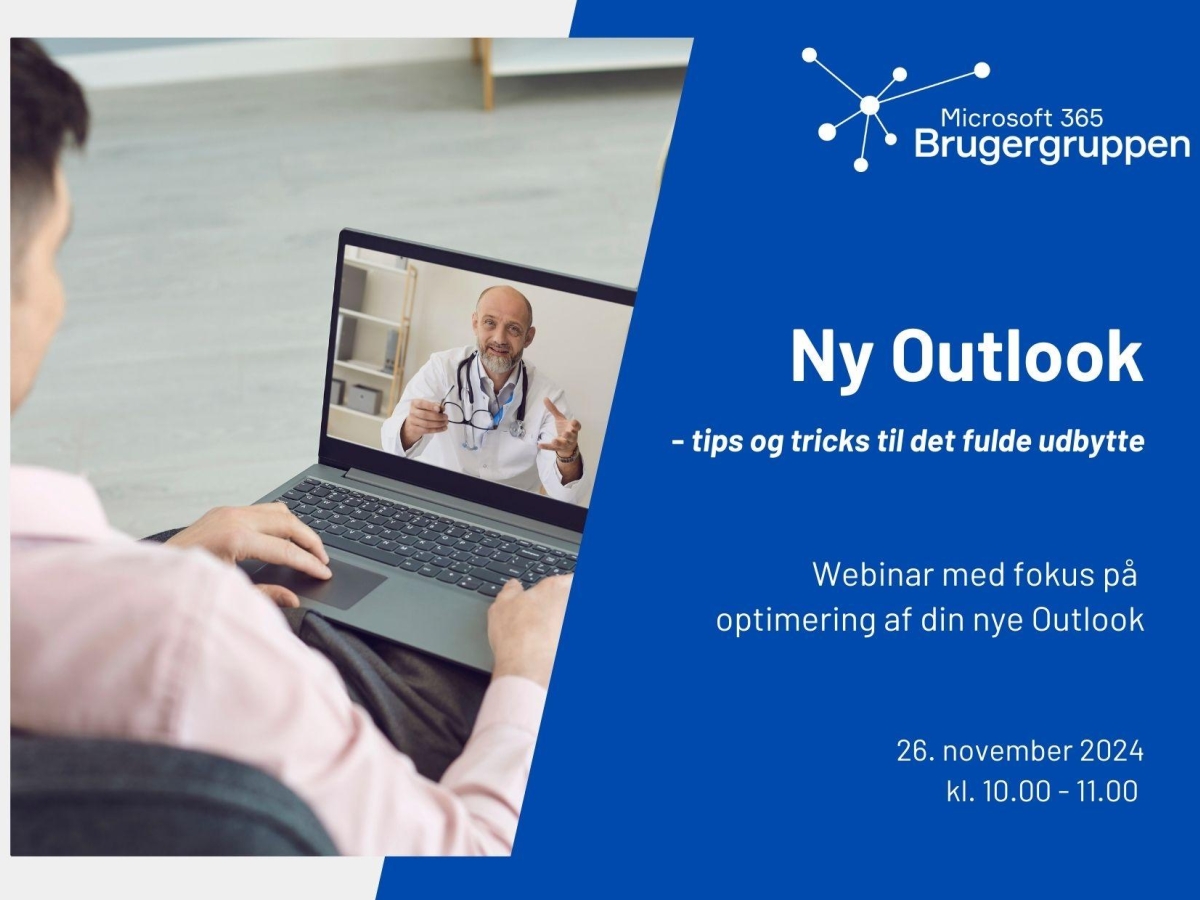 Microsoft 365
Brugergruppen

Ny Outlook

- tips og tricks til det fulde udbytte

Webinar med fokus på optimering af din nye Outlook

26. november 2024
kl. 10.00 - 11.00